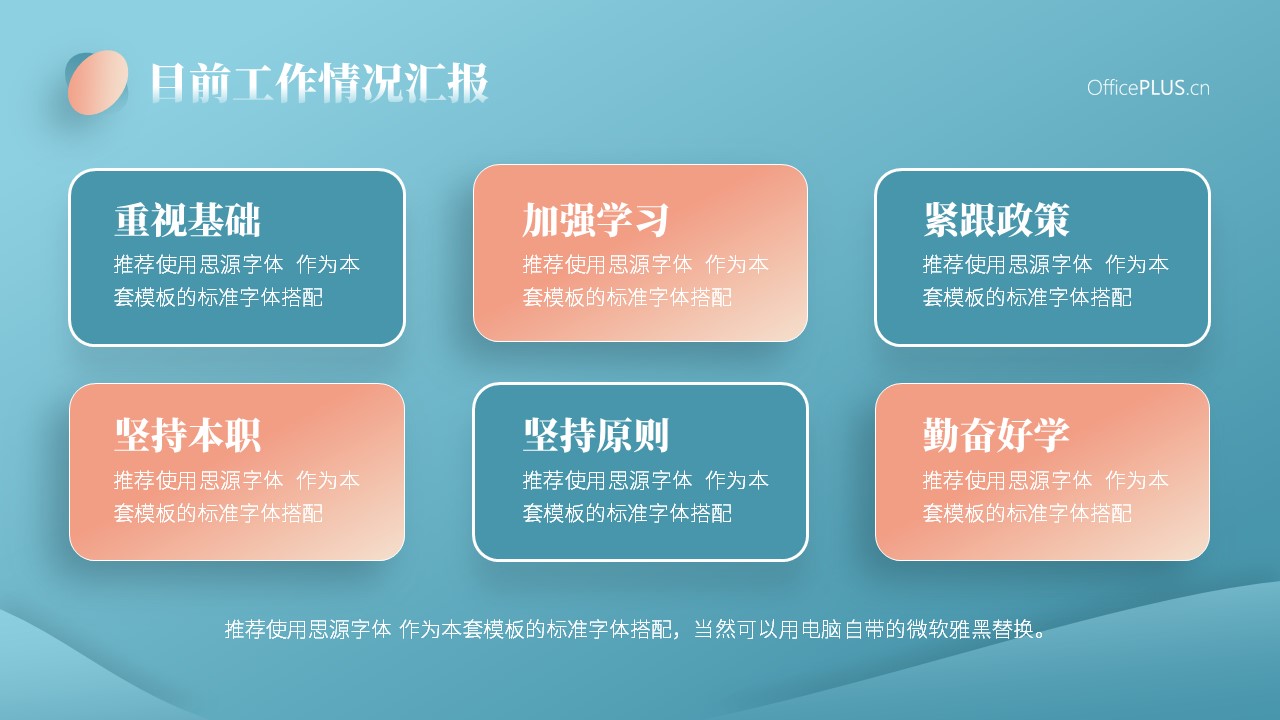 目前工作情况汇报

OfficePLUS.cn

重视基础
推荐使用思源字体 作为本套模板的标准字体搭配

加强学习
推荐使用思源字体 作为本套模板的标准字体搭配

紧跟政策
推荐使用思源字体 作为本套模板的标准字体搭配

坚持本职
推荐使用思源字体 作为本套模板的标准字体搭配

坚持原则
推荐使用思源字体 作为本套模板的标准字体搭配

勤奋好学
推荐使用思源字体 作为本套模板的标准字体搭配

推荐使用思源字体 作为本套模板的标准字体搭配，当然可以用电脑自带的微软雅黑替换。